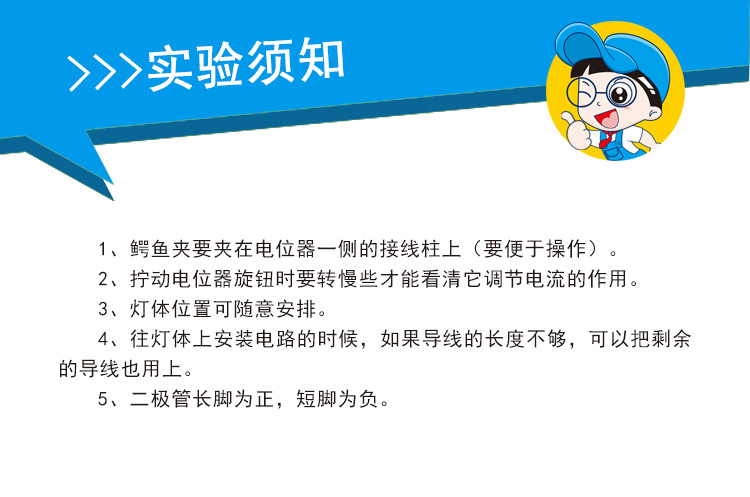 >>>实验须知

1、鳄鱼夹要夹在电位器一侧的接线柱上（要便于操作）。

2、拧动电位器旋钮时要转慢些才能看清它调节电流的作用。

3、灯体位置可随意安排。

4、往灯体上安装电路的时候，如果导线的长度不够，可以把剩余的导线也用上。

5、二极管长脚为正，短脚为负。